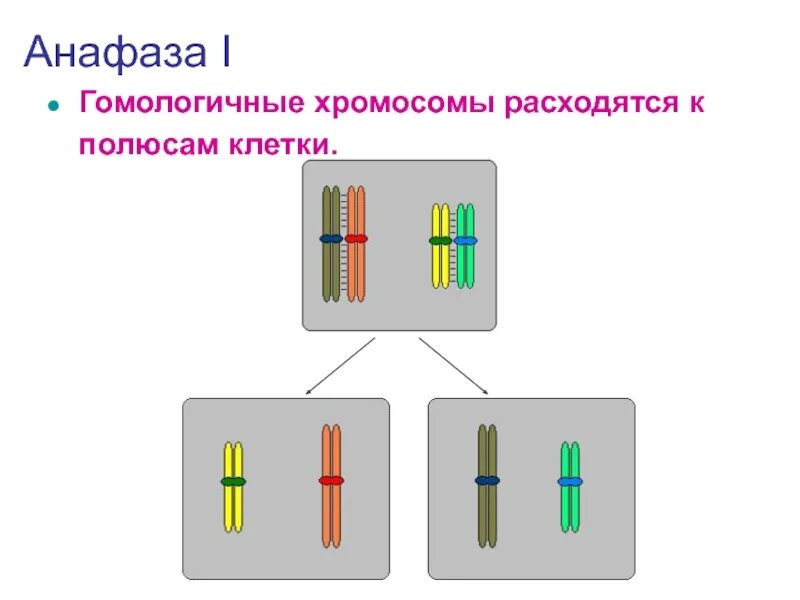 Анафаза I

• Гомологичные хромосомы расходятся к полюсам клетки.